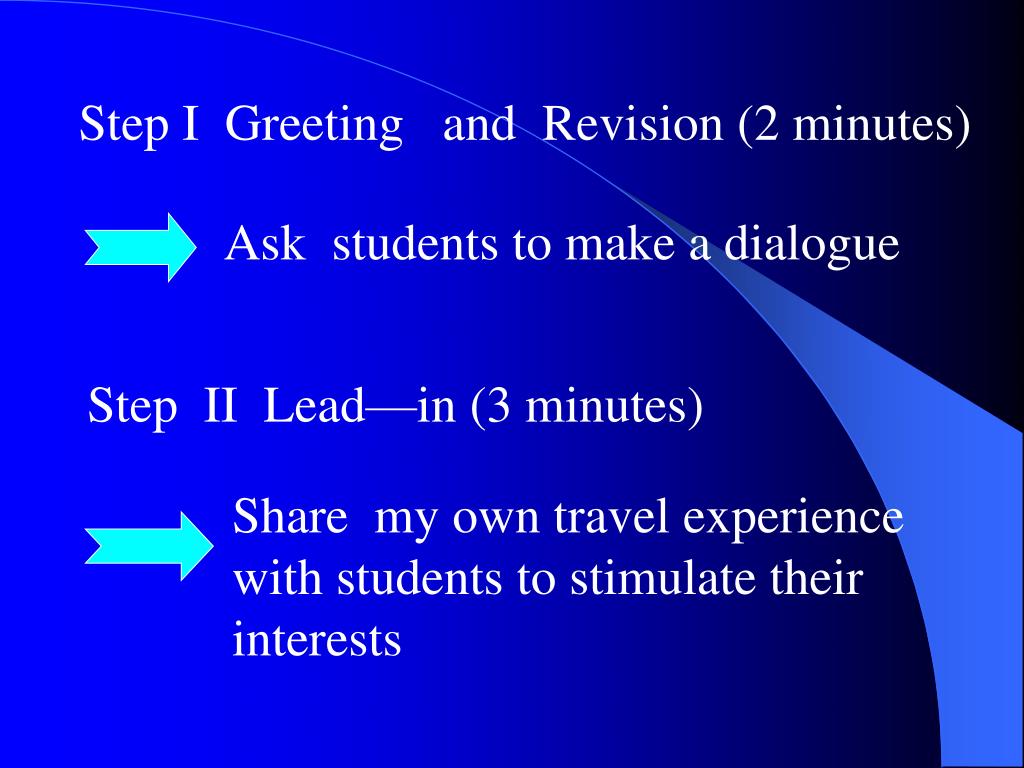 Step I Greeting and Revision (2 minutes)

Ask students to make a dialogue

Step II Lead—in (3 minutes)

Share my own travel experience with students to stimulate their interests